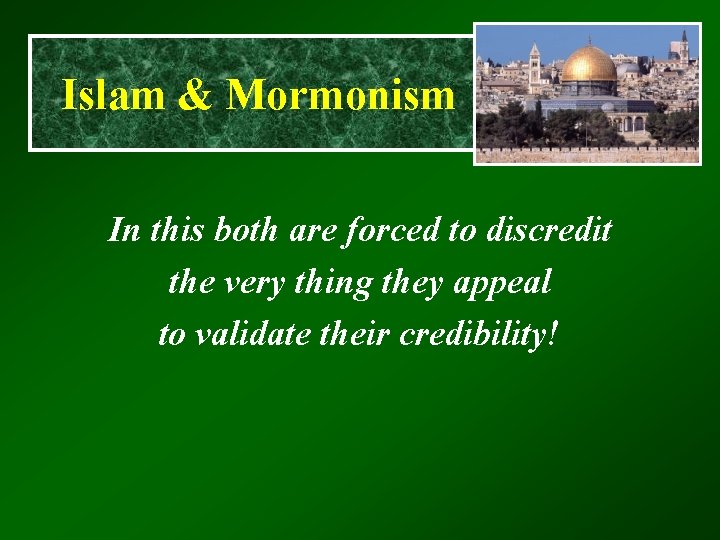 Islam & Mormonism

In this both are forced to discredit the very thing they appeal to validate their credibility!